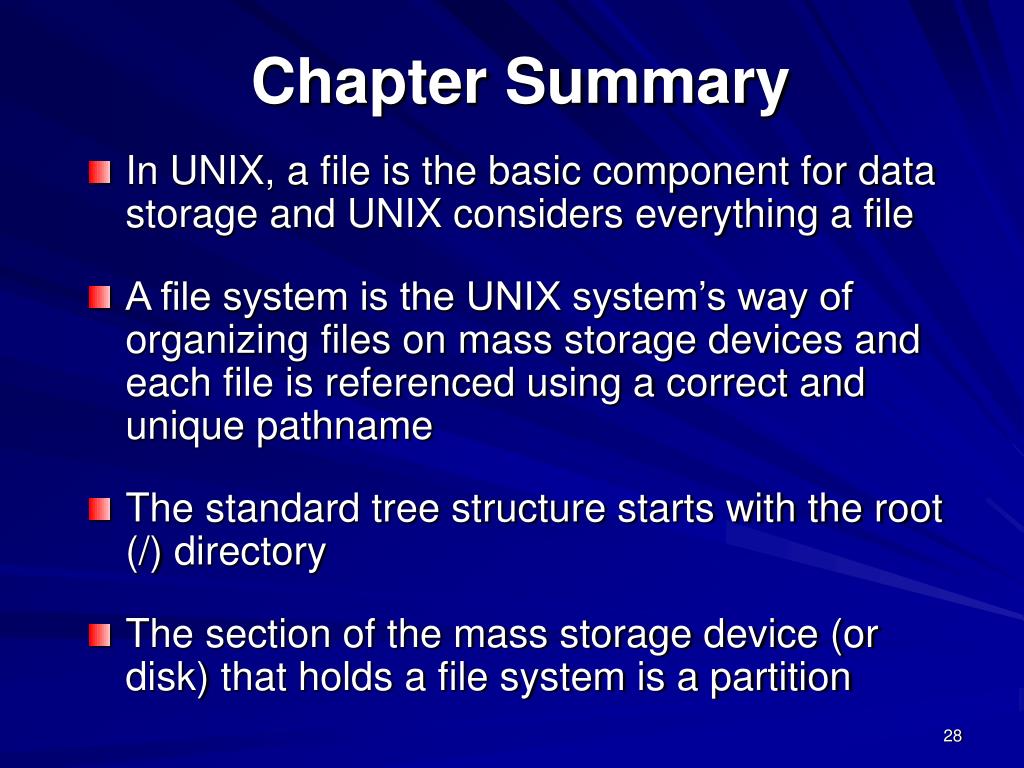 Chapter Summary

In UNIX, a file is the basic component for data storage and UNIX considers everything a file

A file system is the UNIX system’s way of organizing files on mass storage devices and each file is referenced using a correct and unique pathname

The standard tree structure starts with the root (/) directory

The section of the mass storage device (or disk) that holds a file system is a partition

28